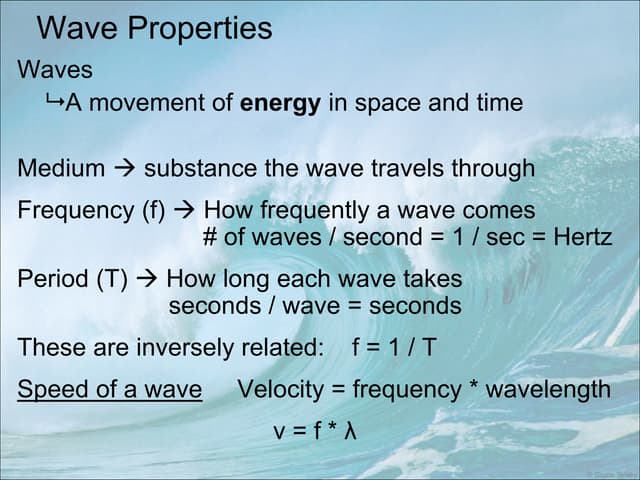 Wave Properties

Waves

↳A movement of energy in space and time

Medium → substance the wave travels through

Frequency (f) → How frequently a wave comes
# of waves / second = 1 / sec = Hertz

Period (T) → How long each wave takes
seconds / wave = seconds

These are inversely related: f = 1 / T

Speed of a wave Velocity = frequency * wavelength

v = f * λ